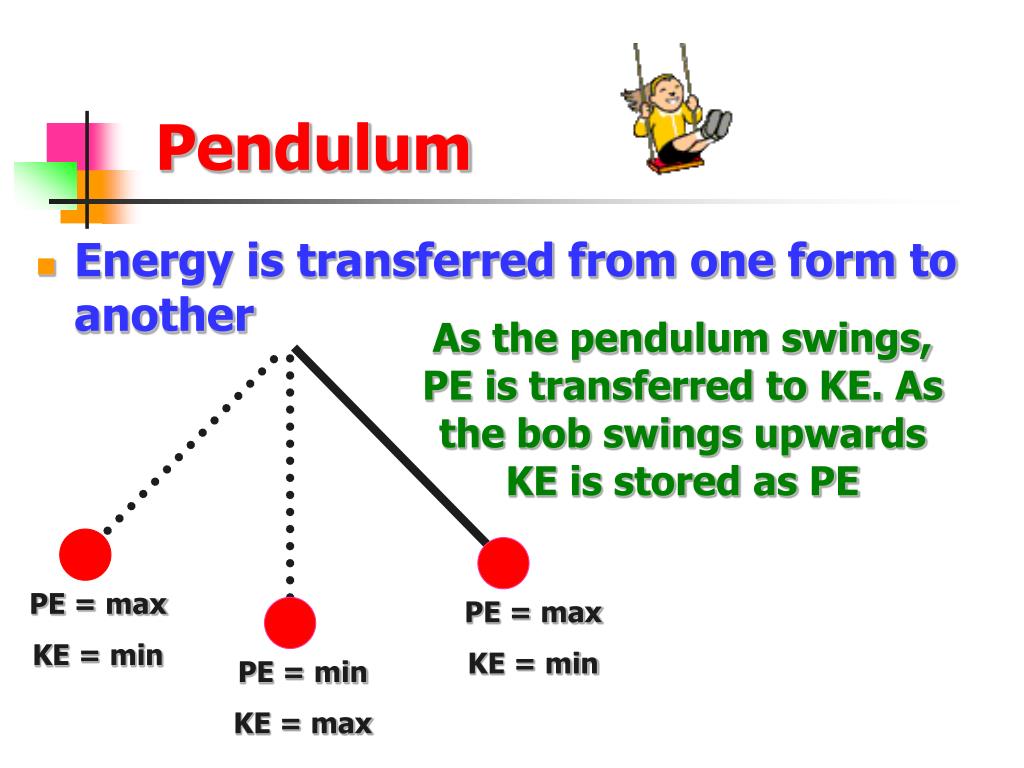 Pendulum

Energy is transferred from one form to another

As the pendulum swings, PE is transferred to KE. As the bob swings upwards KE is stored as PE

PE = max

KE = min

PE = min

KE = max

PE = max

KE = min